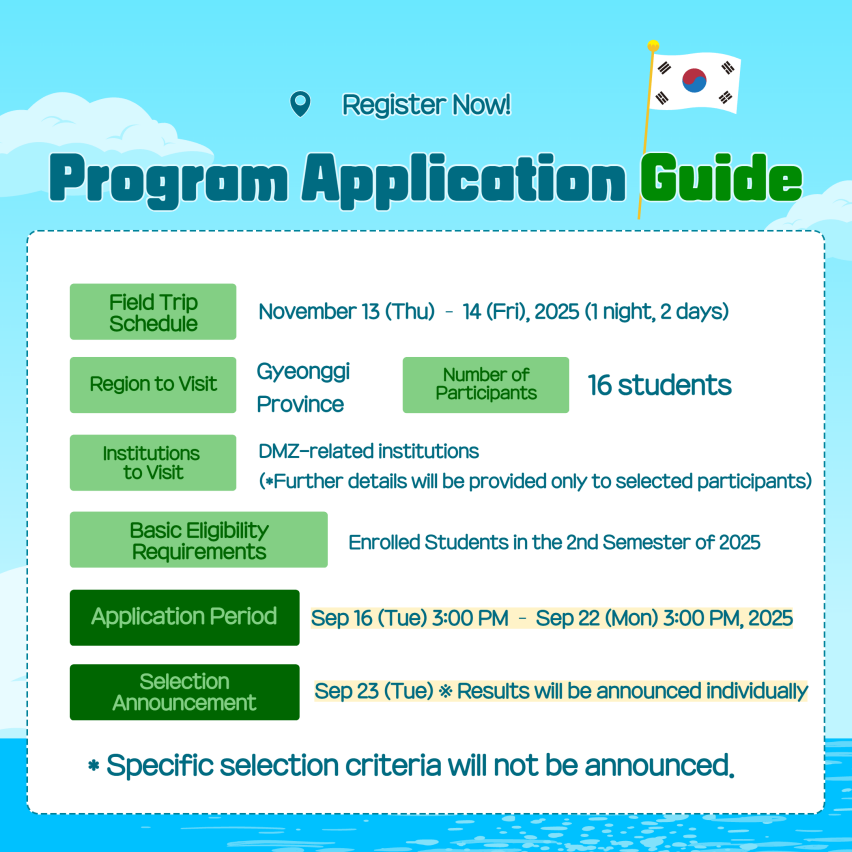 Register Now!

Program Application Guide

Field Trip Schedule November 13 (Thu) - 14 (Fri), 2025 (1 night, 2 days)

Region to Visit Gyeonggi Province

Number of Participants 16 students

Institutions to Visit DMZ-related institutions (*Further details will be provided only to selected participants)

Basic Eligibility Requirements Enrolled Students in the 2nd Semester of 2025

Application Period Sep 16 (Tue) 3:00 PM - Sep 22 (Mon) 3:00 PM, 2025

Selection Announcement Sep 23 (Tue) ※ Results will be announced individually

* Specific selection criteria will not be announced.